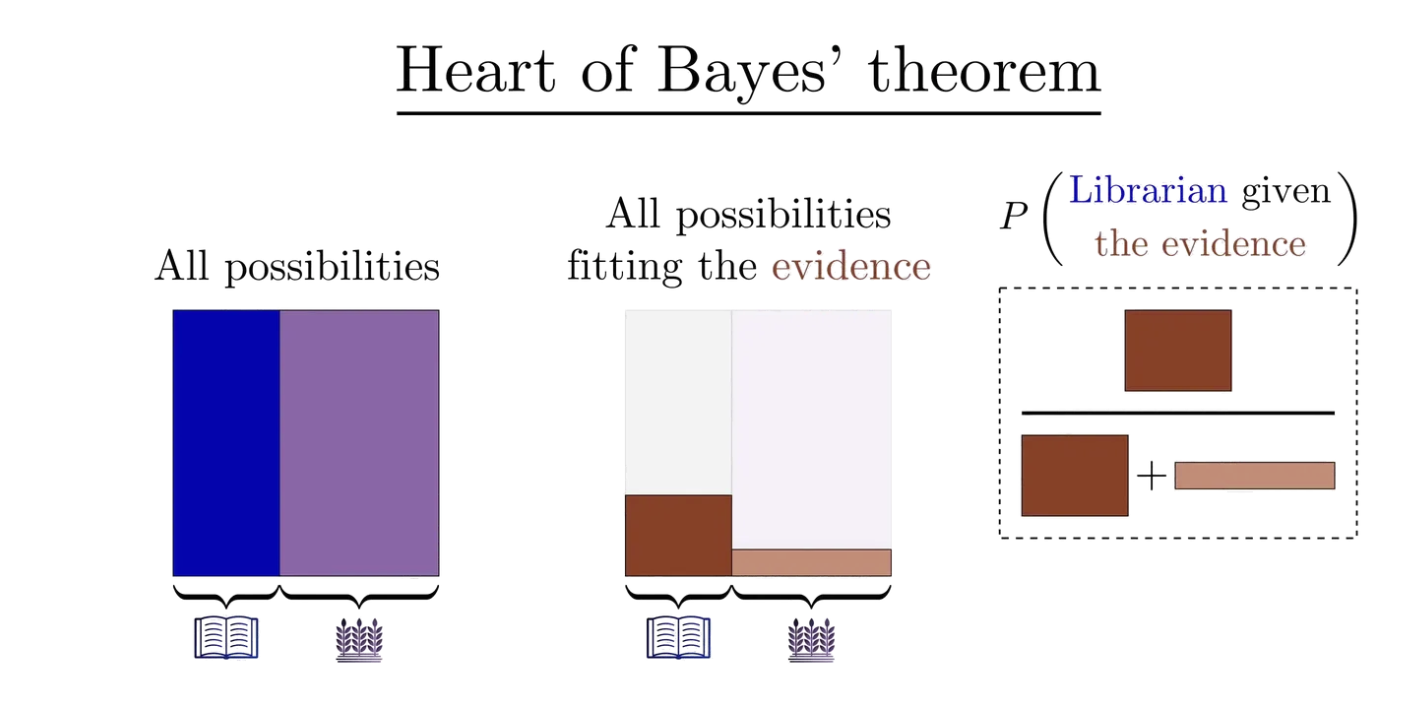 Heart of Bayes' theorem

All possibilities

All possibilities fitting the evidence

$P\left(\begin{matrix}\text{Librarian given}\\ \text{the evidence}\end{matrix}\right)$

+